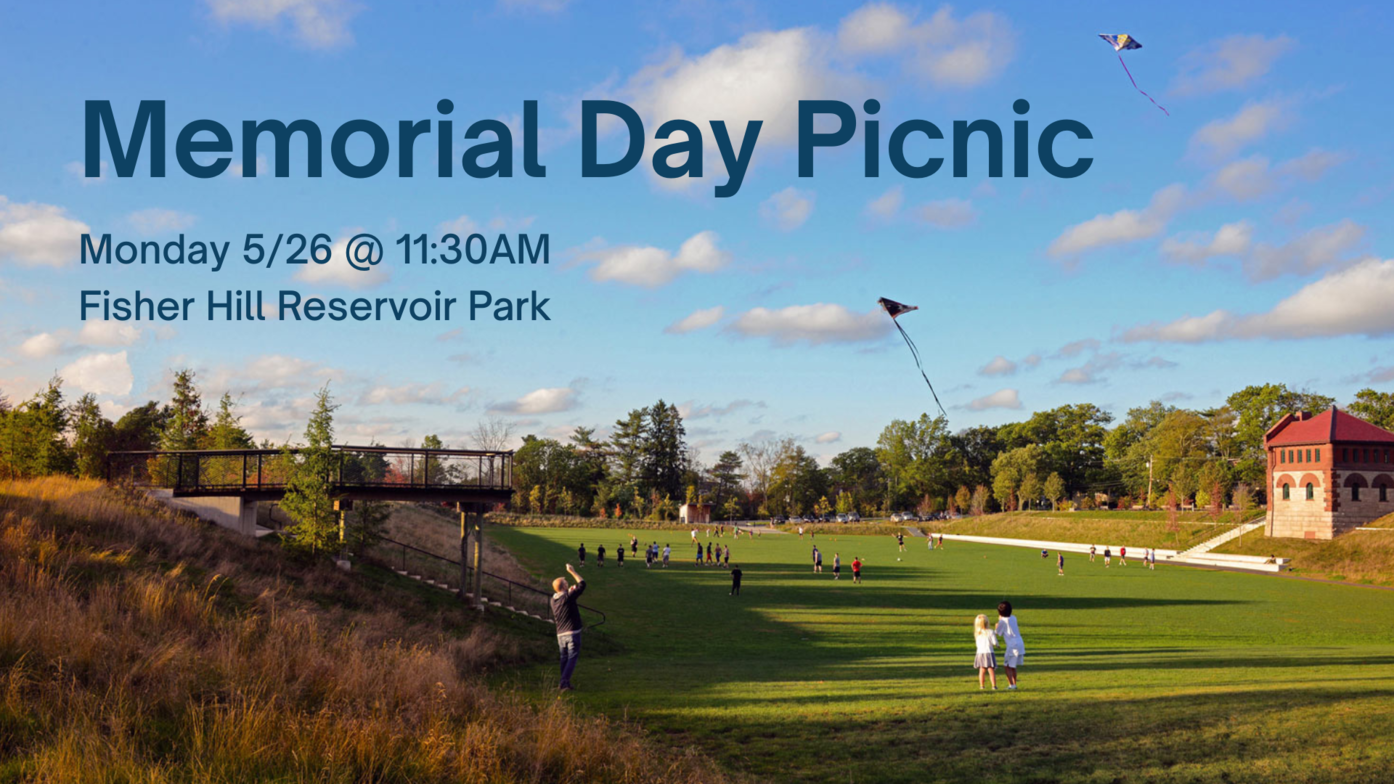 Memorial Day Picnic

Monday 5/26 @ 11:30AM
Fisher Hill Reservoir Park